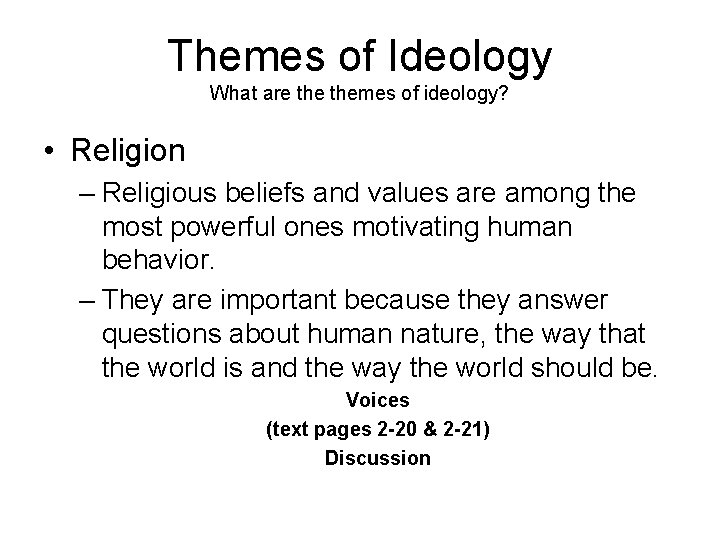 Themes of Ideology
What are the themes of ideology?

• Religion
– Religious beliefs and values are among the most powerful ones motivating human behavior.
– They are important because they answer questions about human nature, the way that the world is and the way the world should be.

Voices
(text pages 2-20 & 2-21)
Discussion